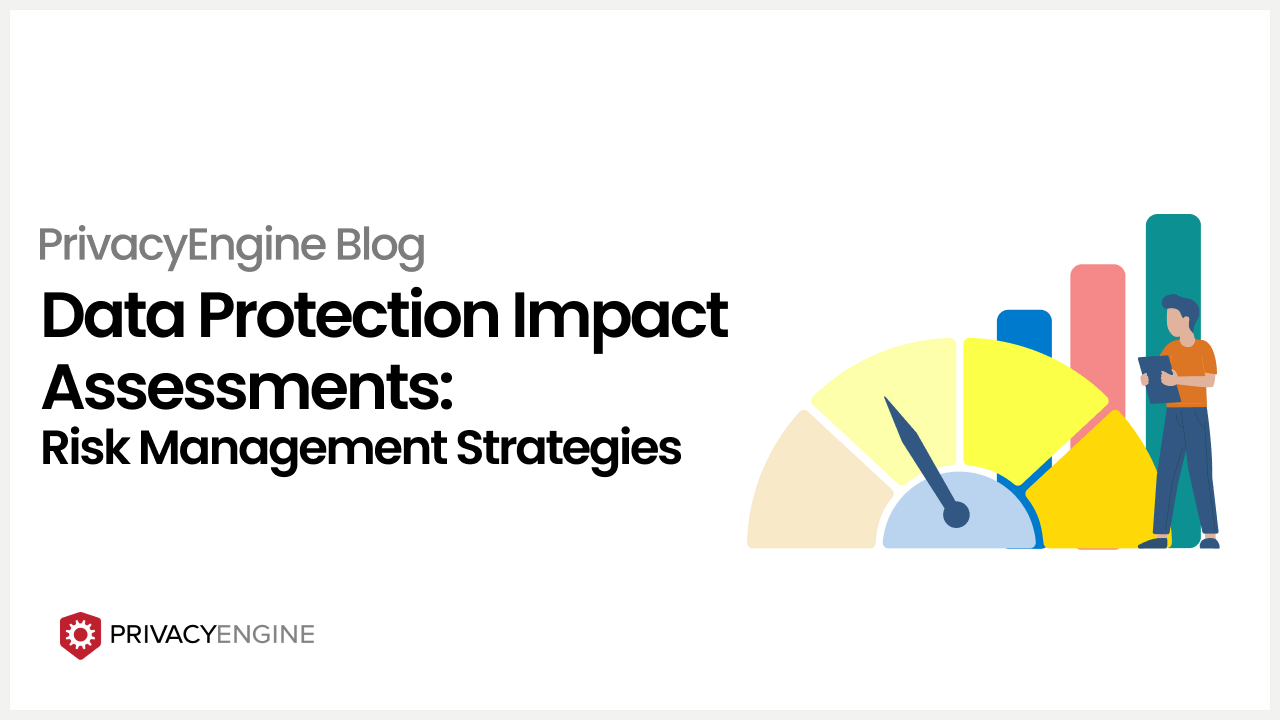 PrivacyEngine Blog

Data Protection Impact Assessments:

Risk Management Strategies

PRIVACYENGINE